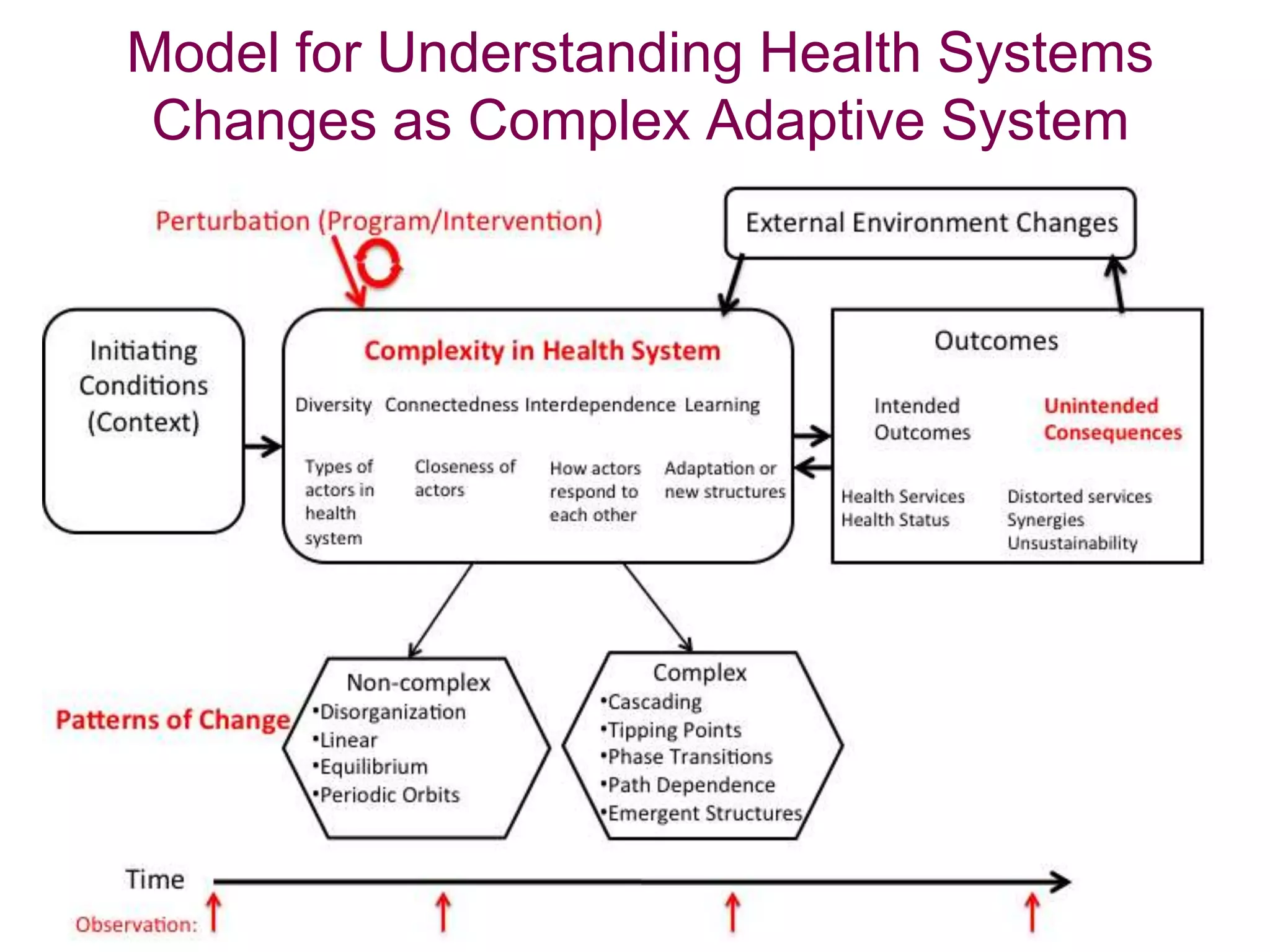 Model for Understanding Health Systems Changes as Complex Adaptive System

Perturbation (Program/Intervention)

External Environment Changes

Initiating Conditions (Context)

Complexity in Health System

Diversity Connectedness Interdependence Learning

Types of actors in health system

Closeness of actors

How actors respond to each other

Adaptation or new structures

Outcomes

Intended Outcomes

Unintended Consequences

Health Services
Health Status

Distorted services
Synergies
Unsustainability

Patterns of Change

Non-complex
•Disorganization
•Linear
•Equilibrium
•Periodic Orbits

Complex
•Cascading
•Tipping Points
•Phase Transitions
•Path Dependence
•Emergent Structures

Time

Observation: